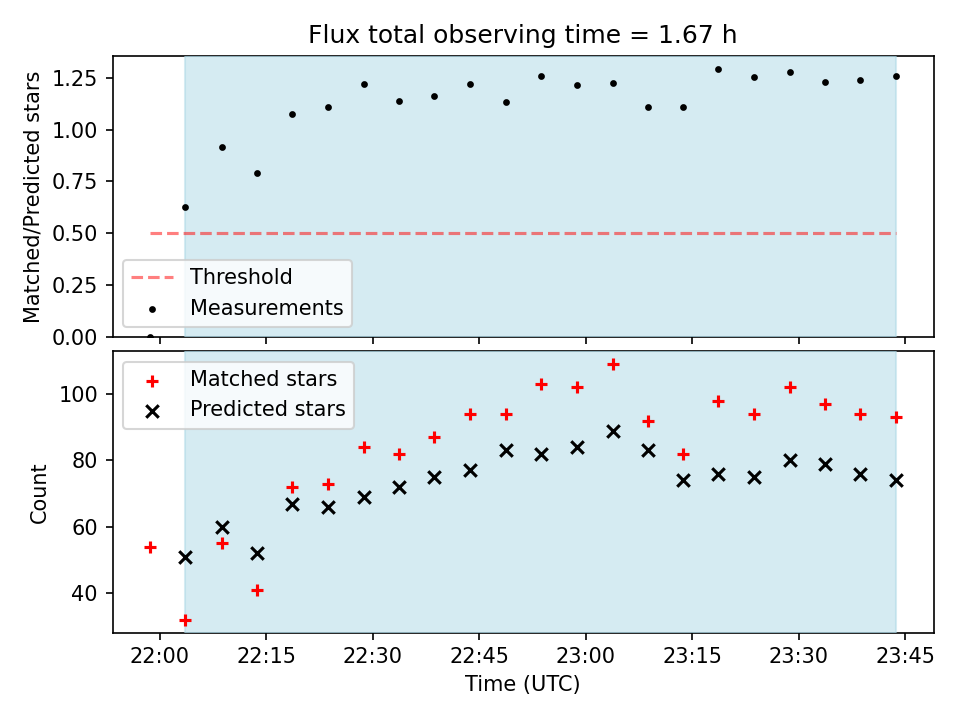 Flux total observing time = 1.67 h

Matched/Predicted stars

1.25
1.00
0.75
0.50
0.25
0.00

Threshold
Measurements

Matched stars
Predicted stars

Count

100
80
60
40

22:00
22:15
22:30
22:45
23:00
23:15
23:30
23:45

Time (UTC)